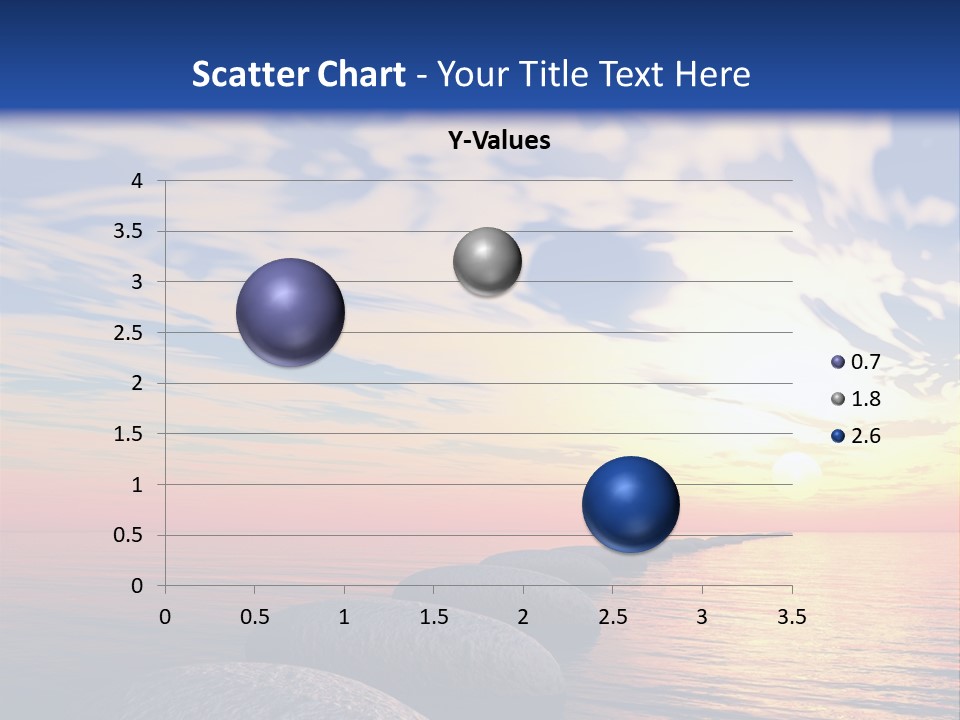 Scatter Chart - Your Title Text Here

Y-Values

4
3.5
3
2.5
2
1.5
1
0.5
0

0 0.5 1 1.5 2 2.5 3 3.5

0.7
1.8
2.6